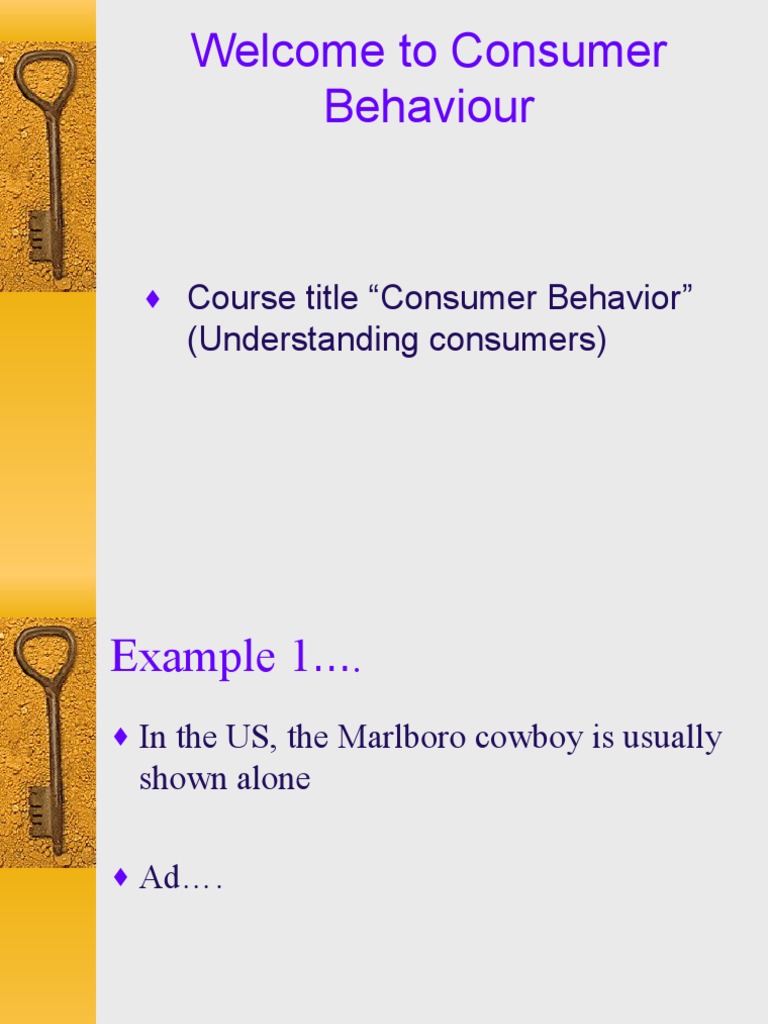 Welcome to Consumer Behaviour

♦ Course title “Consumer Behavior” (Understanding consumers)

Example 1....

♦ In the US, the Marlboro cowboy is usually shown alone

♦ Ad….